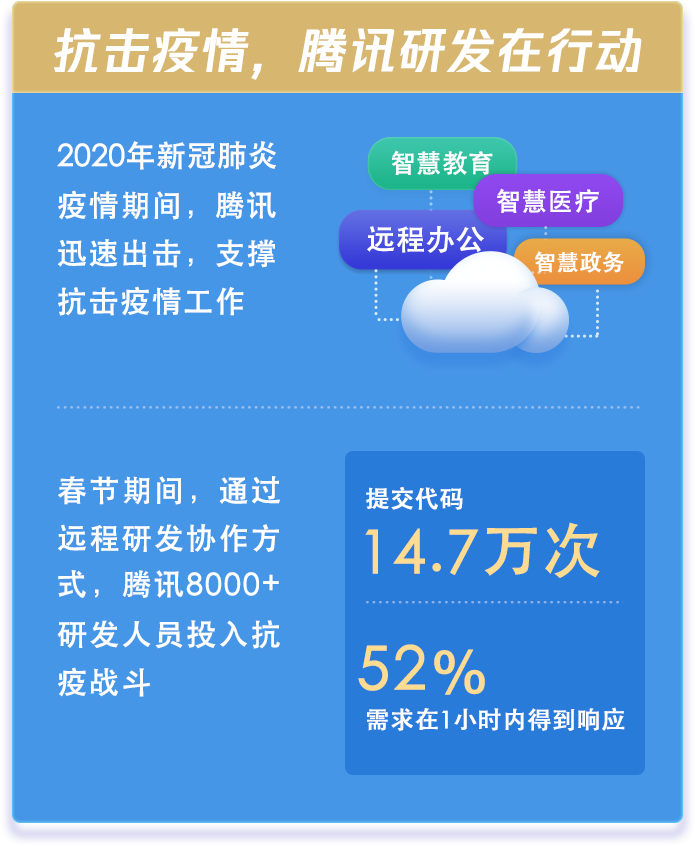 抗击疫情，腾讯研发在行动

2020年新冠肺炎疫情期间，腾讯迅速出击，支撑抗击疫情工作

智慧教育
智慧医疗
远程办公
智慧政务

春节期间，通过远程研发协作方式，腾讯8000+研发人员投入抗疫战斗

提交代码
14.7万次

52%
需求在1小时内得到响应